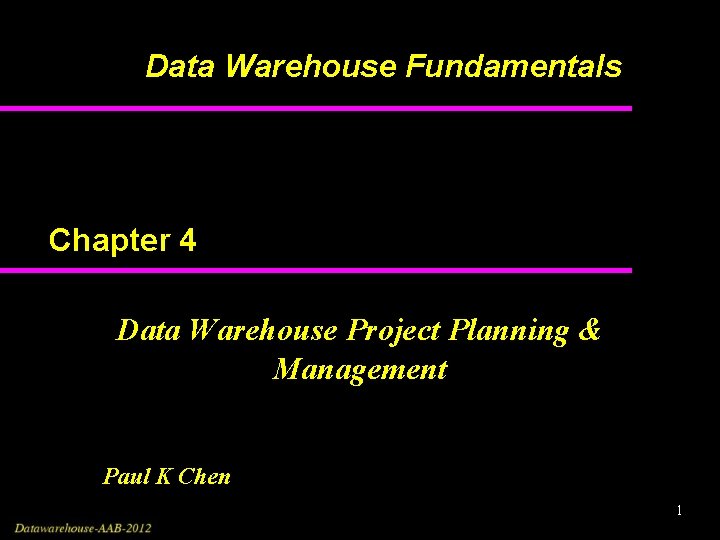 Data Warehouse Fundamentals

Chapter 4

Data Warehouse Project Planning & Management

Paul K Chen

1

Datawarehouse-AAB-2012